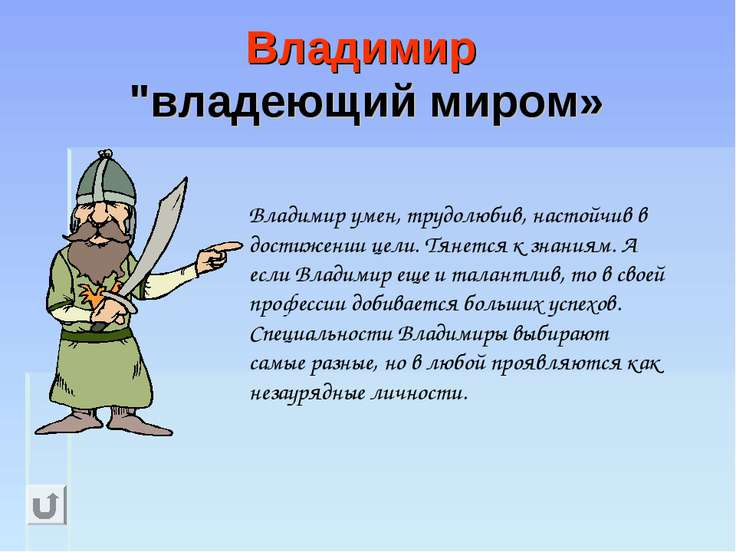 Владимир
"владеющий миром»

Владимир умен, трудолюбив, настойчив в достижении цели. Тянется к знаниям. А если Владимир еще и талантлив, то в своей профессии добивается больших успехов. Специальности Владимиры выбирают самые разные, но в любой проявляются как незаурядные личности.